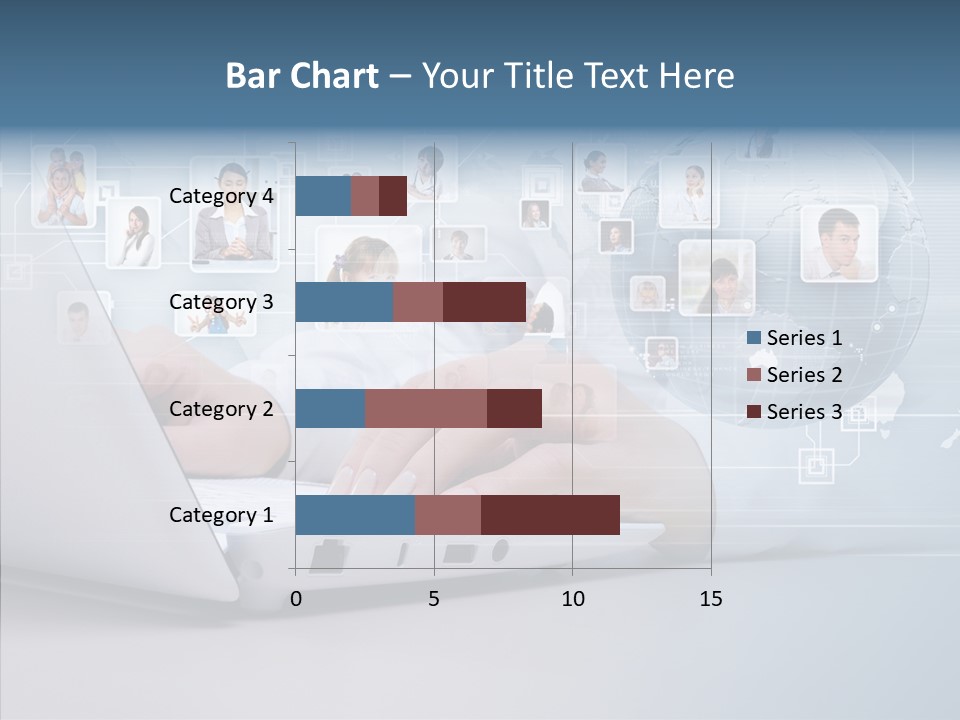 Bar Chart – Your Title Text Here

Category 4
Category 3
Category 2
Category 1

0
5
10
15

Series 1
Series 2
Series 3